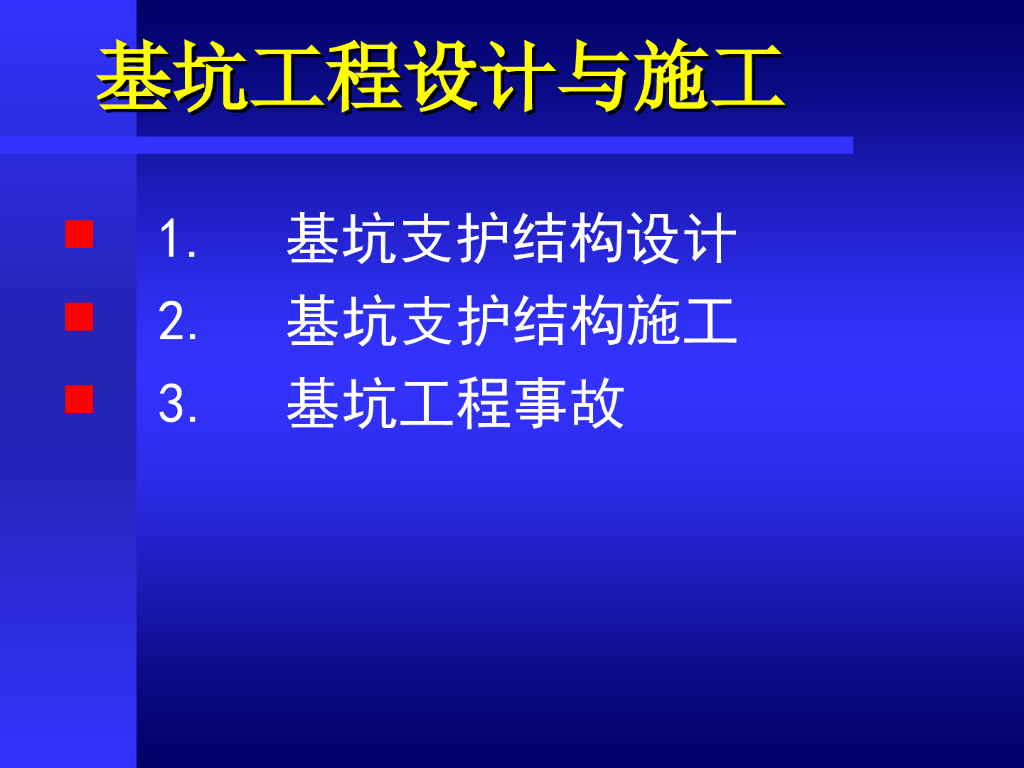 基坑工程设计与施工

1. 基坑支护结构设计
2. 基坑支护结构施工
3. 基坑工程事故